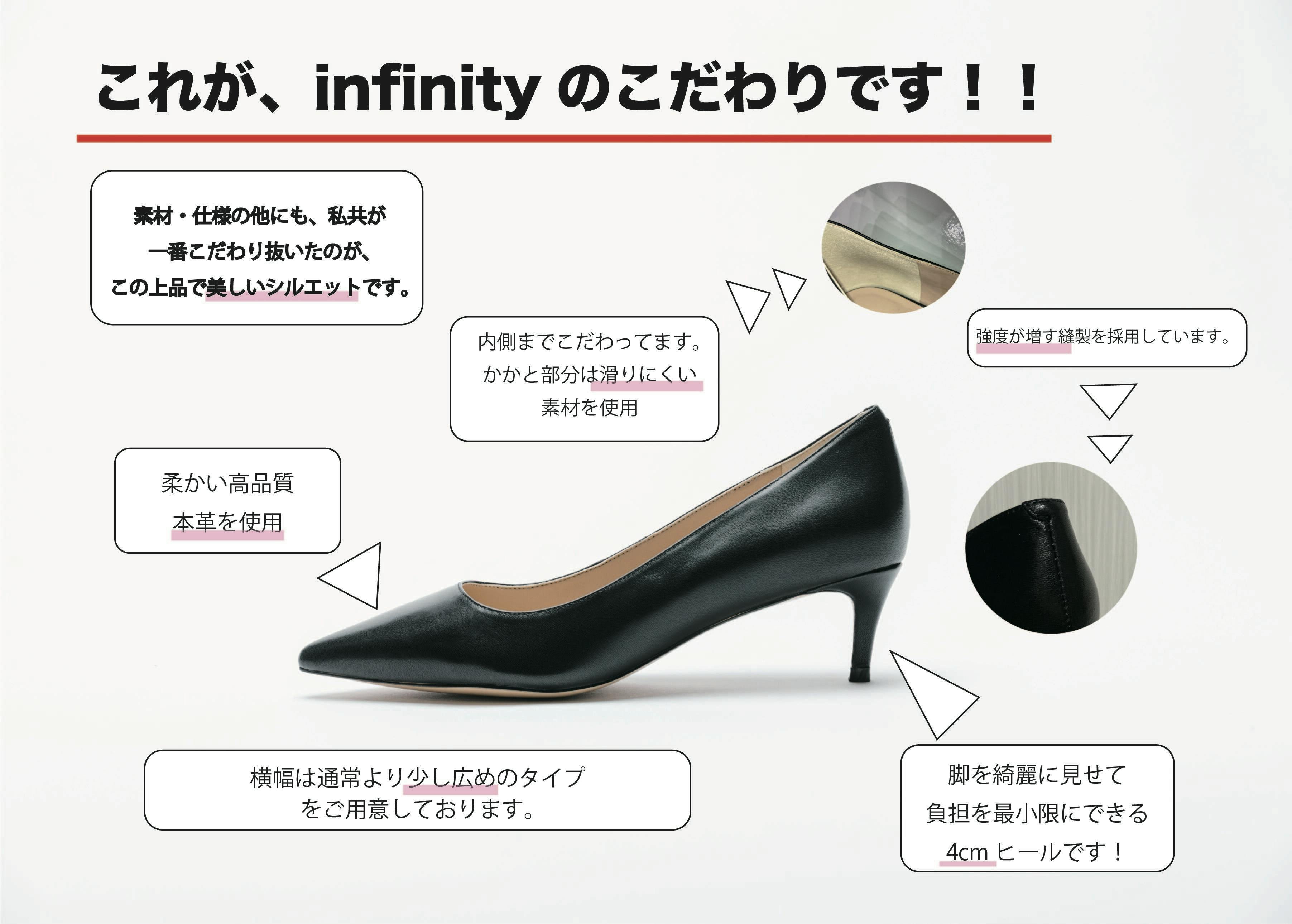 これが、infinity のこだわりです！！

素材・仕様の他にも、私共が
一番こだわり抜いたのが、
この上品で美しいシルエットです。

内側までこだわってます。
かかと部分は滑りにくい
素材を使用

強度が増す縫製を採用しています。

柔かい高品質
本革を使用

横幅は通常より少し広めのタイプ
をご用意しております。

脚を綺麗に見せて
負担を最小限にできる
4cm ヒールです！